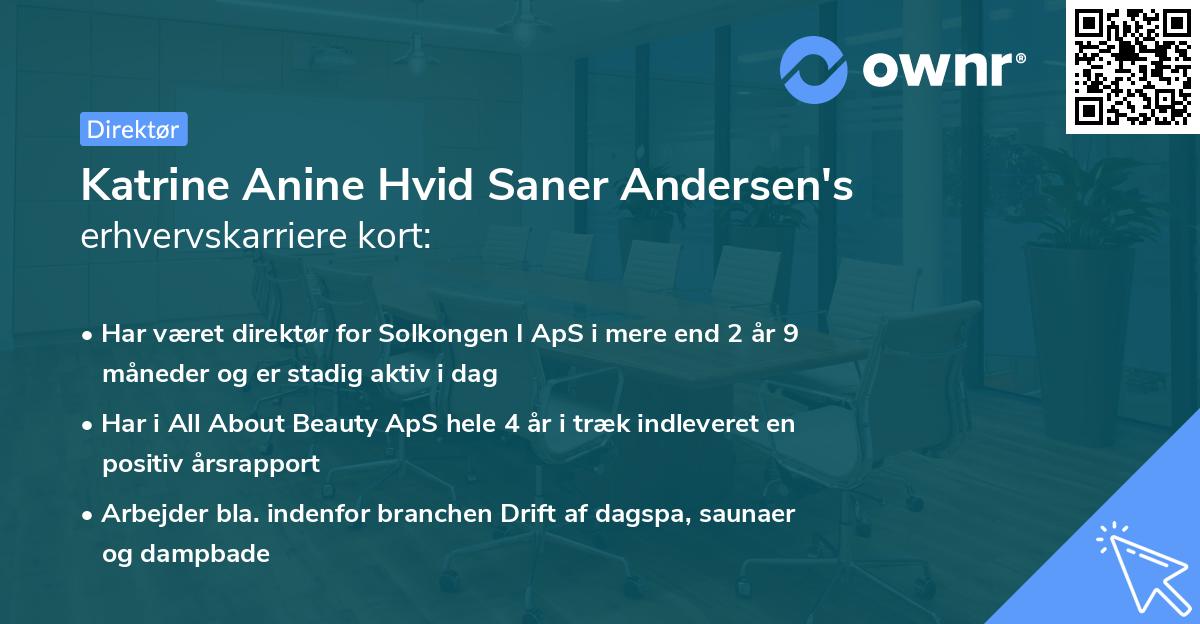 ownr®

Direktør

Katrine Anine Hvid Saner Andersen's
erhvervskarriere kort:

• Har været direktør for Solkongen I ApS i mere end 2 år 9 måneder og er stadig aktiv i dag

• Har i All About Beauty ApS hele 4 år i træk indleveret en positiv årsrapport

• Arbejder bla. indenfor branchen Drift af dagspa, saunaer og dampbade